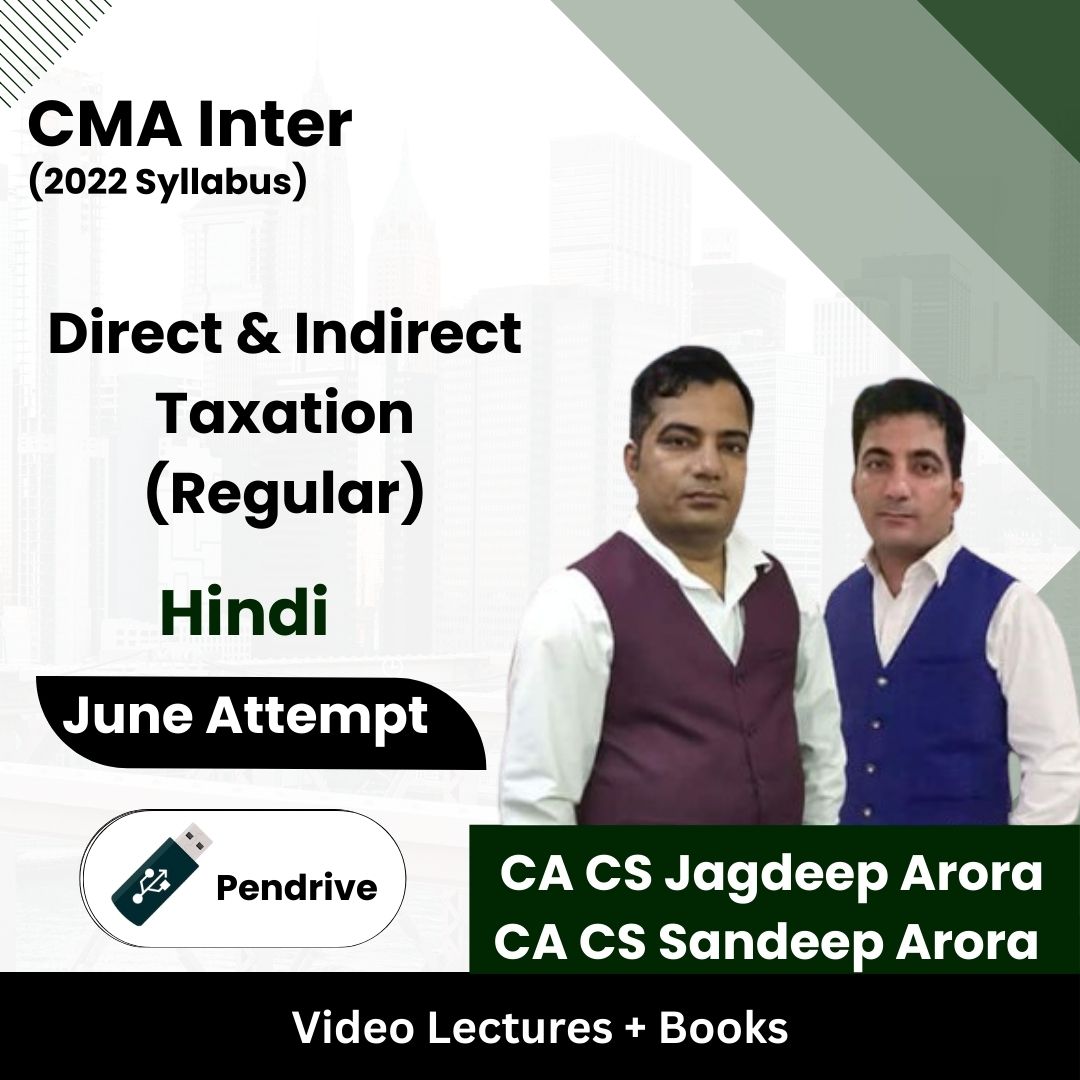 CMA Inter
(2022 Syllabus)

Direct & Indirect Taxation (Regular)

Hindi

June Attempt

Pendrive

CA CS Jagdeep Arora
CA CS Sandeep Arora

Video Lectures + Books